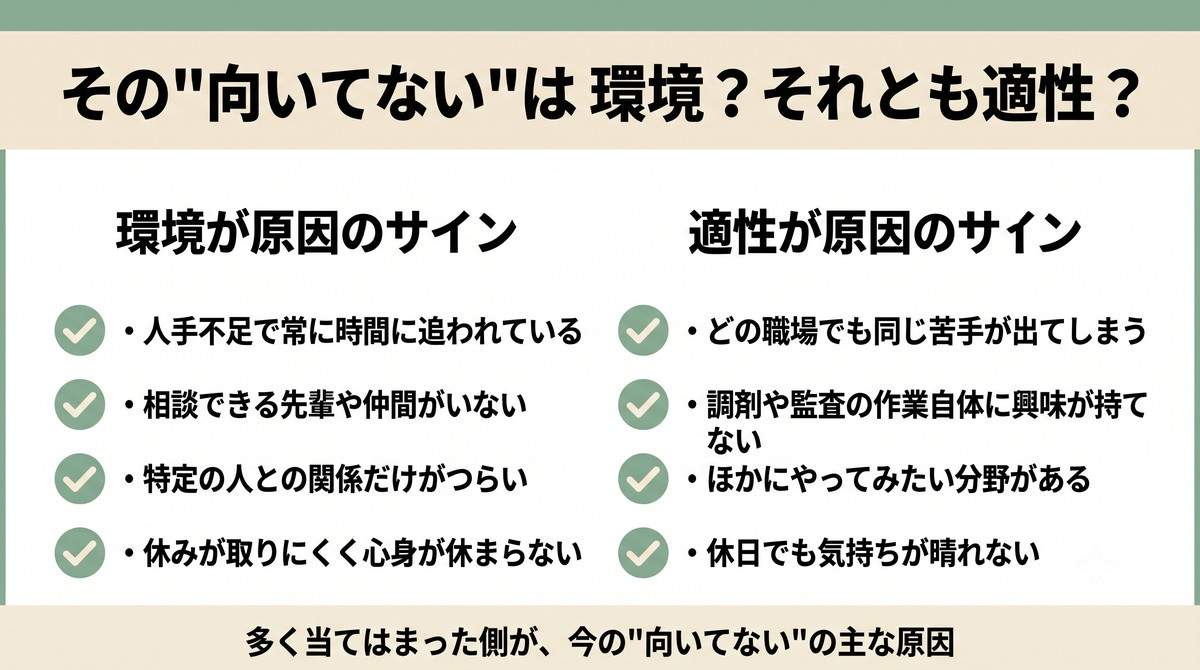 その"向いてない"は 環境？それとも適性？

環境が原因のサイン

・人手不足で常に時間に追われている

・相談できる先輩や仲間がいない

・特定の人との関係だけがつらい

・休みが取りにくく心身が休まらない

適性が原因のサイン

・どの職場でも同じ苦手が出てしまう

・調剤や監査の作業自体に興味が持てない

・ほかにやってみたい分野がある

・休日でも気持ちが晴れない

多く当てはまった側が、今の"向いてない"の主な原因